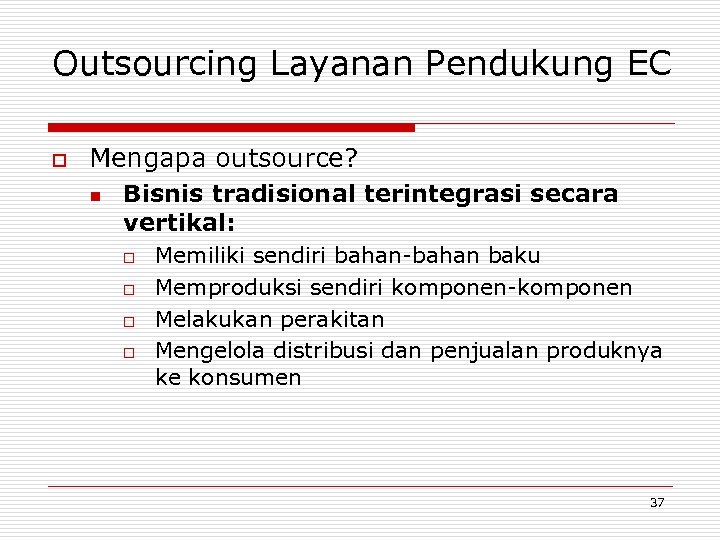 Outsourcing Layanan Pendukung EC

Mengapa outsource?

Bisnis tradisional terintegrasi secara vertikal:

Memiliki sendiri bahan-bahan baku

Memproduksi sendiri komponen-komponen

Melakukan perakitan

Mengelola distribusi dan penjualan produknya ke konsumen

37